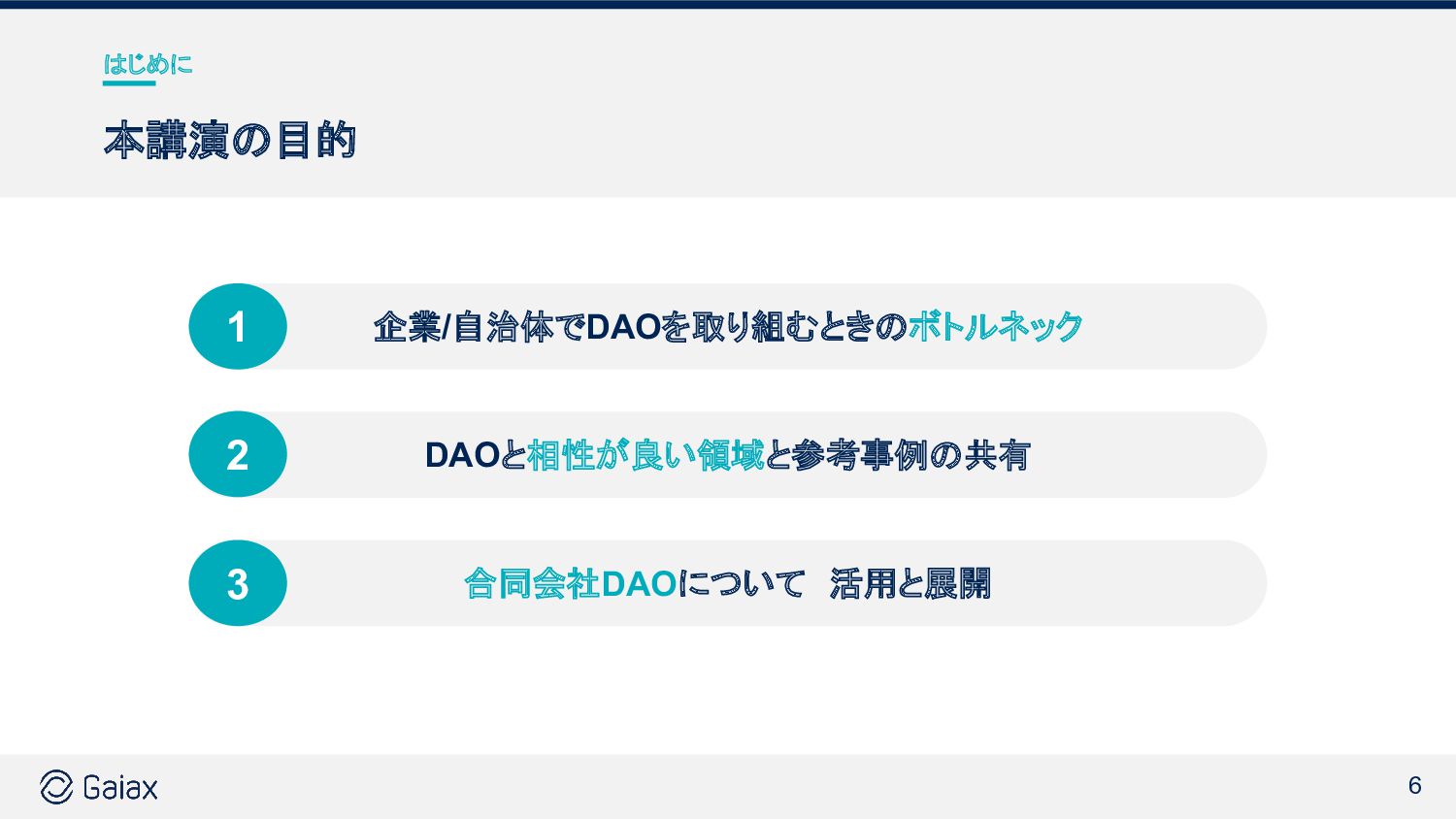 はじめに

本講演の目的

1
企業/自治体でDAOを取り組むときのボトルネック

2
DAOと相性が良い領域と参考事例の共有

3
合同会社DAOについて　活用と展開

Gaiax

6